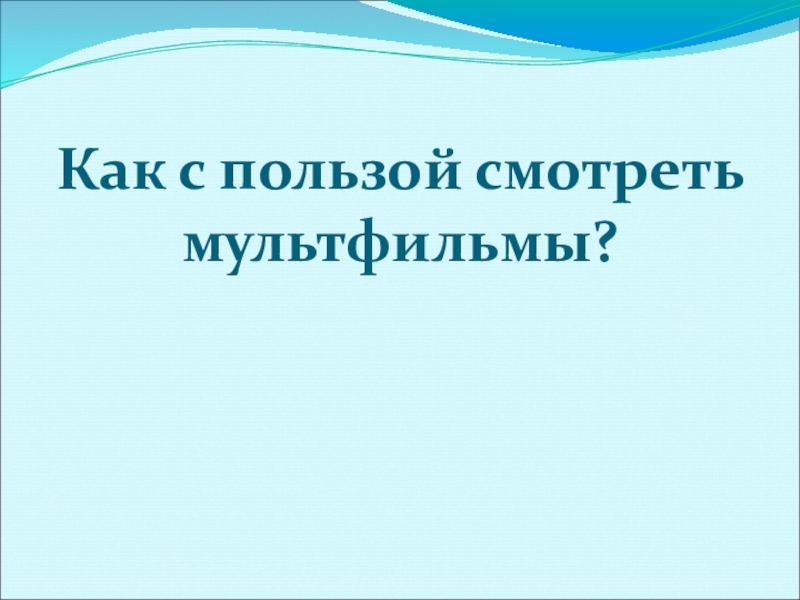 Как с пользой смотреть мультфильмы?